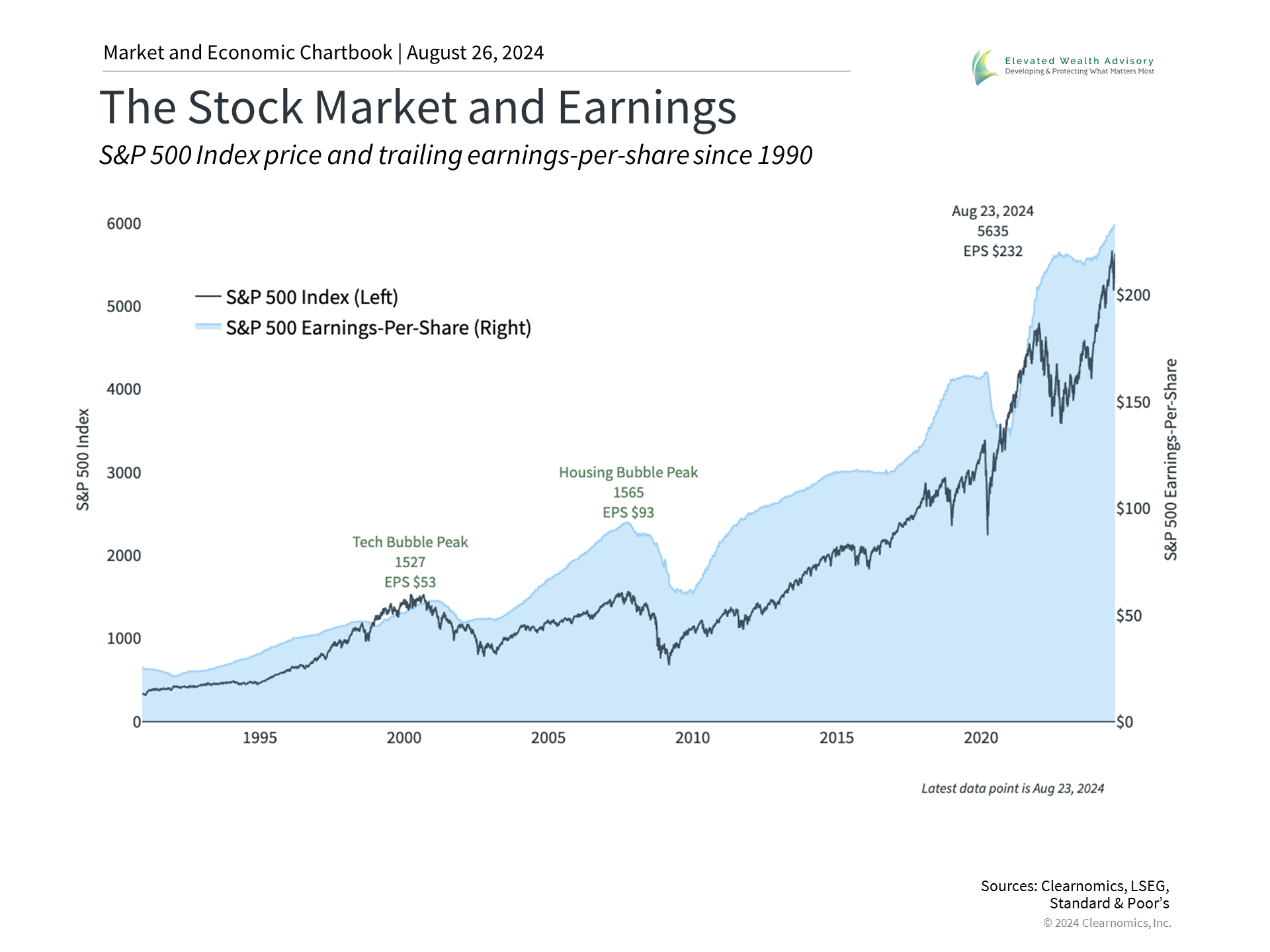 Market and Economic Chartbook | August 26, 2024

Elevated Wealth Advisory
Developing & Protecting What Matters Most

The Stock Market and Earnings

S&P 500 Index price and trailing earnings-per-share since 1990

S&P 500 Index (Left)
S&P 500 Earnings-Per-Share (Right)

Aug 23, 2024
5635
EPS $232

Housing Bubble Peak
1565
EPS $93

Tech Bubble Peak
1527
EPS $53

S&P 500 Index

6000
5000
4000
3000
2000
1000
0

S&P 500 Earnings-Per-Share

$200
$150
$100
$50
$0

1995
2000
2005
2010
2015
2020

Latest data point is Aug 23, 2024

Sources: Clearnomics, LSEG, Standard & Poor's
© 2024 Clearnomics, Inc.